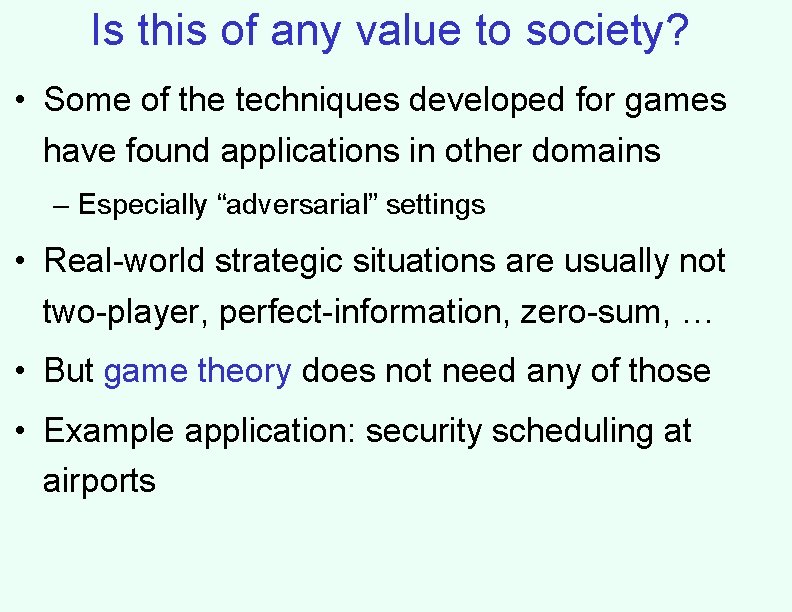 Is this of any value to society?

• Some of the techniques developed for games have found applications in other domains

– Especially “adversarial” settings

• Real-world strategic situations are usually not two-player, perfect-information, zero-sum, …

• But game theory does not need any of those

• Example application: security scheduling at airports